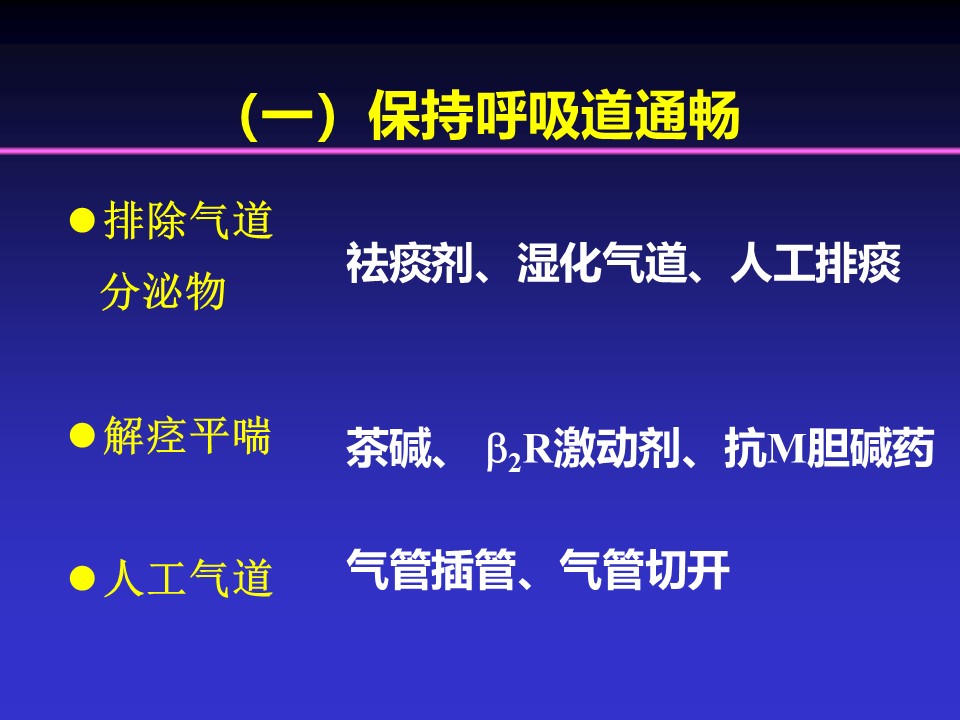 （一）保持呼吸道通畅

● 排除气道分泌物　　祛痰剂、湿化气道、人工排痰

● 解痉平喘　　茶碱、 $\beta_2$R激动剂、抗M胆碱药

● 人工气道　　气管插管、气管切开